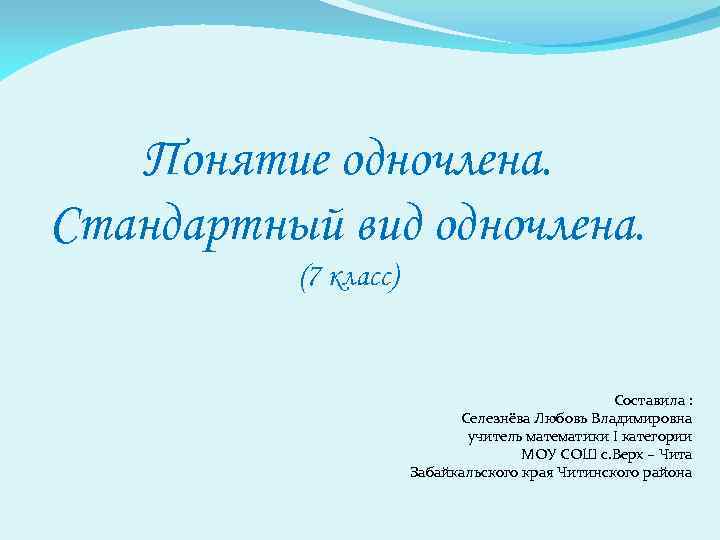 Понятие одночлена.
Стандартный вид одночлена.
(7 класс)

Составила :
Селезнёва Любовь Владимировна
учитель математики I категории
МОУ СОШ с.Верх – Чита
Забайкальского края Читинского района